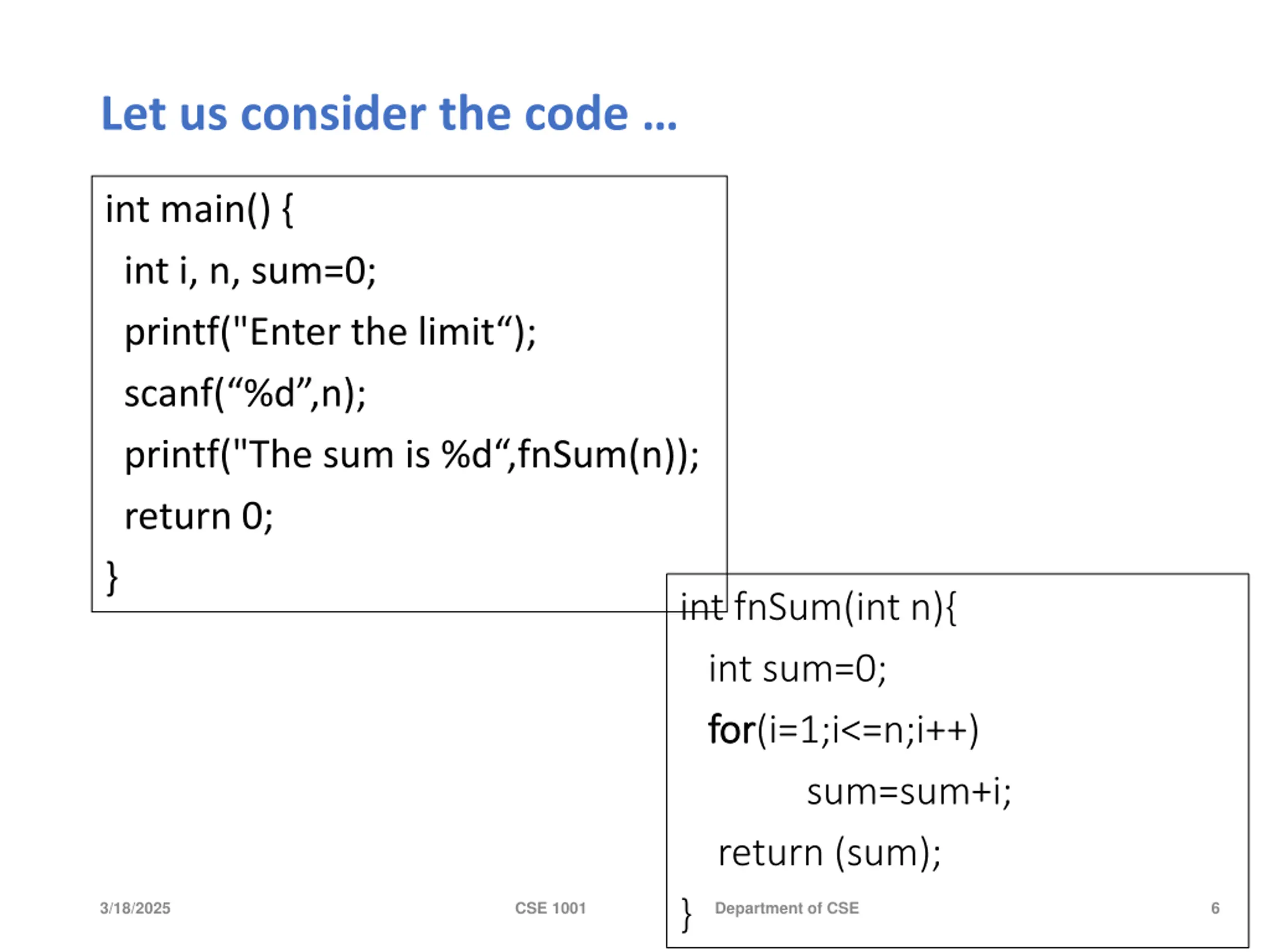 Let us consider the code …

int main() {
int i, n, sum=0;
printf("Enter the limit“);
scanf(“%d”,n);
printf("The sum is %d“,fnSum(n));
return 0;
}

int fnSum(int n){
int sum=0;
for(i=1;i<=n;i++)
sum=sum+i;
return (sum);
}

3/18/2025
CSE 1001
Department of CSE
6